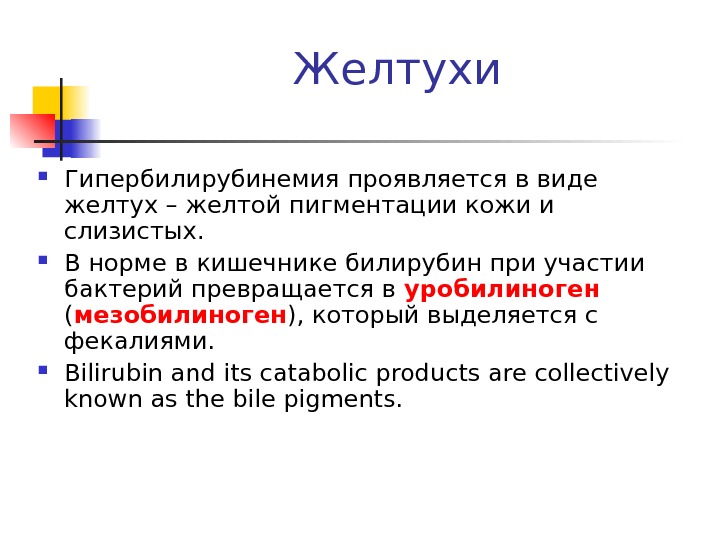 Желтухи

Гипербилирубинемия проявляется в виде желтух – желтой пигментации кожи и слизистых.

В норме в кишечнике билирубин при участии бактерий превращается в уробилиноген (мезобилиноген), который выделяется с фекалиями.

Bilirubin and its catabolic products are collectively known as the bile pigments.